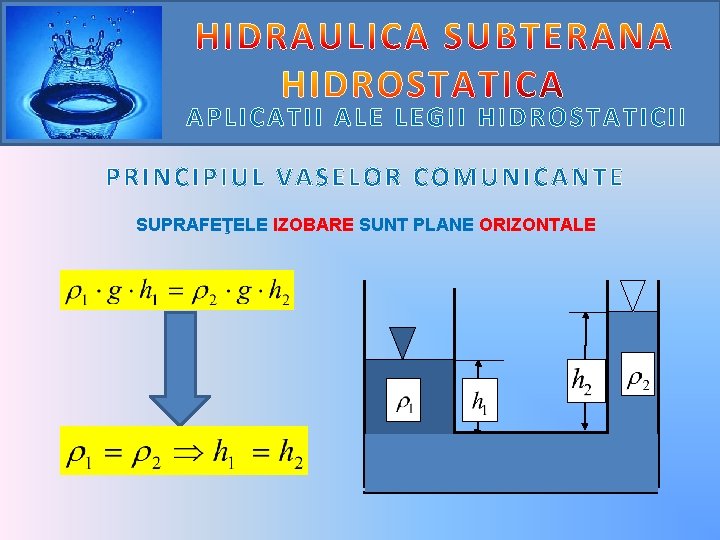 HIDRAULICA SUBTERANA
HIDROSTATICA
APLICATII ALE LEGII HIDROSTATICII

PRINCIPIUL VASELOR COMUNICANTE

SUPRAFEŢELE IZOBARE SUNT PLANE ORIZONTALE

$\rho_1 \cdot g \cdot h_1 = \rho_2 \cdot g \cdot h_2$

$\rho_1 = \rho_2 \Rightarrow h_1 = h_2$

$\rho_1$

$h_1$

$h_2$

$\rho_2$